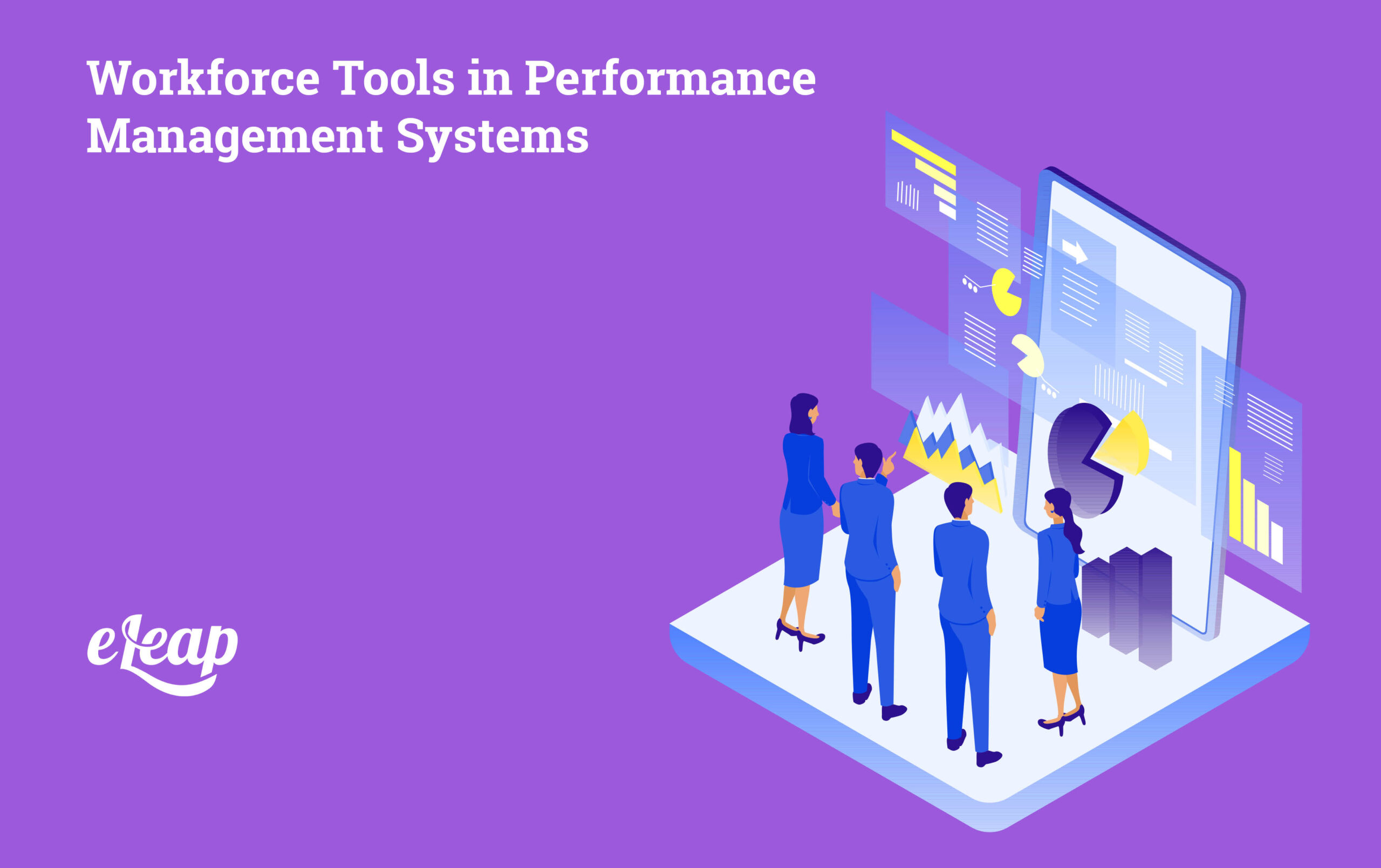 Workforce Tools in Performance Management Systems

eLeap